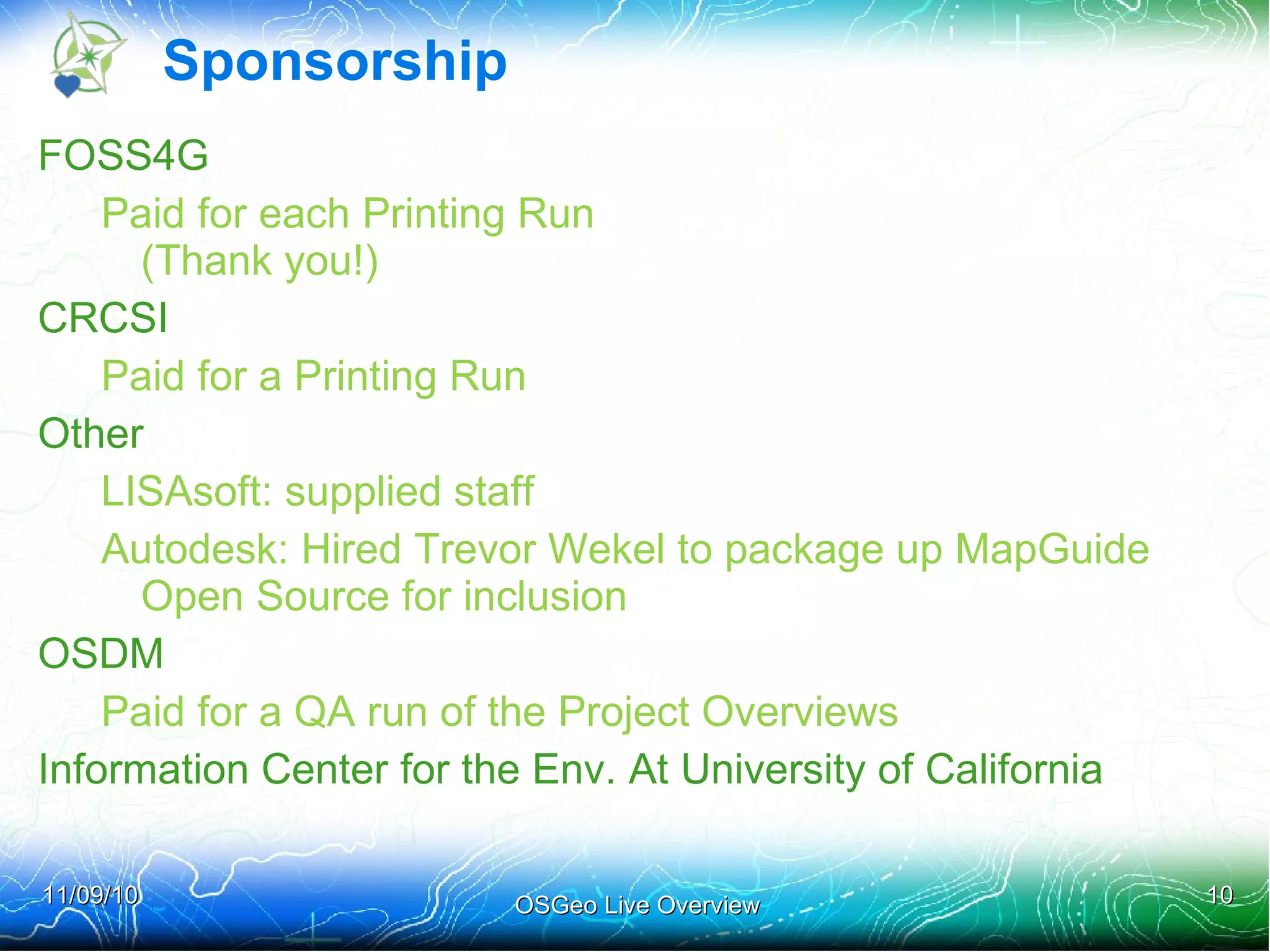 Sponsorship

FOSS4G

Paid for each Printing Run (Thank you!)

CRCSI

Paid for a Printing Run

Other

LISAsoft: supplied staff

Autodesk: Hired Trevor Wekel to package up MapGuide Open Source for inclusion

OSDM

Paid for a QA run of the Project Overviews

Information Center for the Env. At University of California

11/09/10

OSGeo Live Overview

10